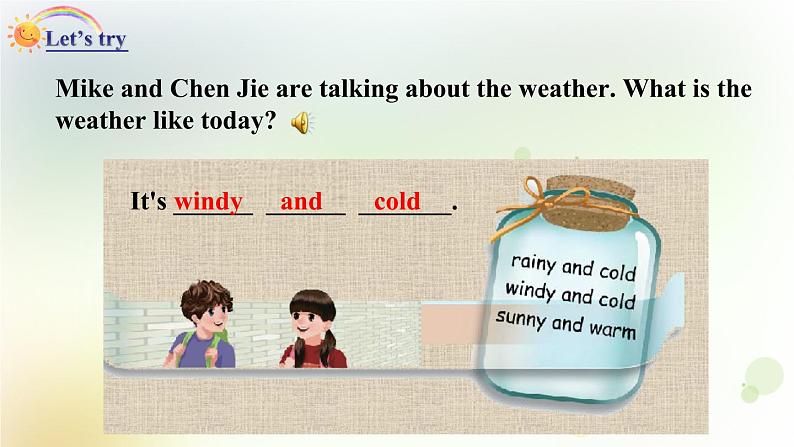 Let's try

Mike and Chen Jie are talking about the weather. What is the weather like today?

It's windy and cold.

rainy and cold
windy and cold
sunny and warm